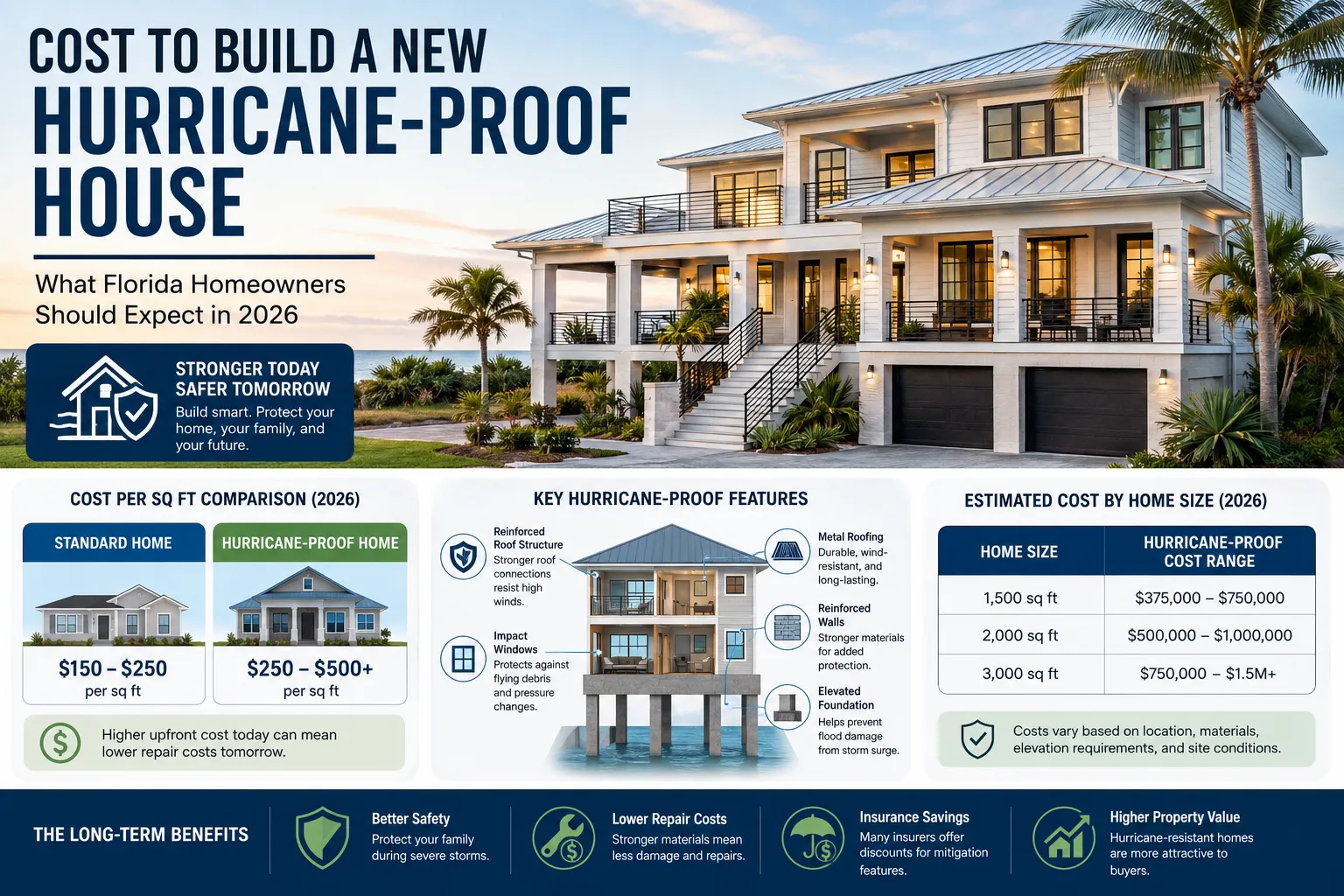 COST TO BUILD A NEW
HURRICANE-PROOF HOUSE

What Florida Homeowners Should Expect in 2026

STRONGER TODAY
SAFER TOMORROW
Build smart. Protect your home, your family, and your future.

COST PER SQ FT COMPARISON (2026)

STANDARD HOME
$150 – $250
per sq ft

HURRICANE-PROOF HOME
$250 – $500+
per sq ft

Higher upfront cost today can mean lower repair costs tomorrow.

KEY HURRICANE-PROOF FEATURES

Reinforced Roof Structure
Stronger roof connections resist high winds.

Impact Windows
Protects against flying debris and pressure changes.

Metal Roofing
Durable, wind-resistant, and long-lasting.

Reinforced Walls
Stronger materials for added protection.

Elevated Foundation
Helps prevent flood damage from storm surge.

ESTIMATED COST BY HOME SIZE (2026)

| HOME SIZE | HURRICANE-PROOF COST RANGE |
|---|---|
| 1,500 sq ft | $375,000 – $750,000 |
| 2,000 sq ft | $500,000 – $1,000,000 |
| 3,000 sq ft | $750,000 – $1.5M+ |

Costs vary based on location, materials, elevation requirements, and site conditions.

THE LONG-TERM BENEFITS

Better Safety
Protect your family during severe storms.

Lower Repair Costs
Stronger materials mean less damage and repairs.

Insurance Savings
Many insurers offer discounts for mitigation features.

Higher Property Value
Hurricane-resistant homes are more attractive to buyers.